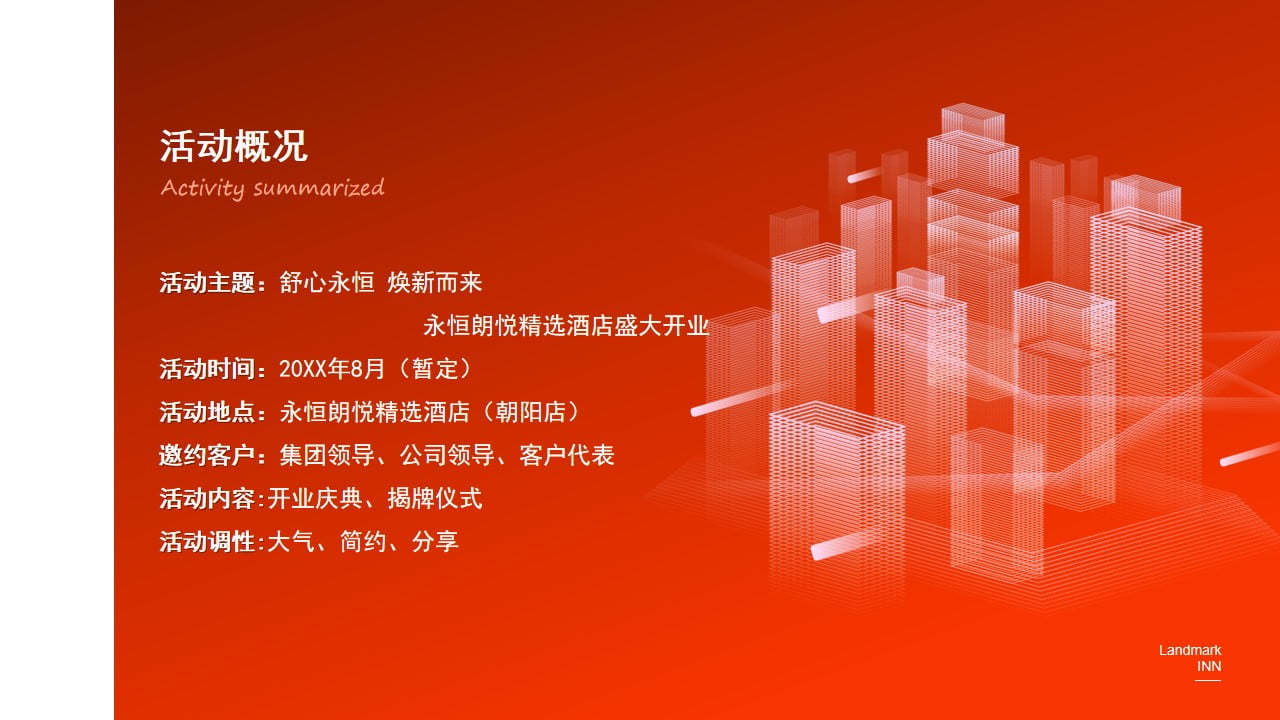 活动概况
Activity summarized

活动主题：舒心永恒 焕新而来
永恒朗悦精选酒店盛大开业
活动时间：20XX年8月（暂定）
活动地点：永恒朗悦精选酒店（朝阳店）
邀约客户：集团领导、公司领导、客户代表
活动内容:开业庆典、揭牌仪式
活动调性:大气、简约、分享

Landmark
INN